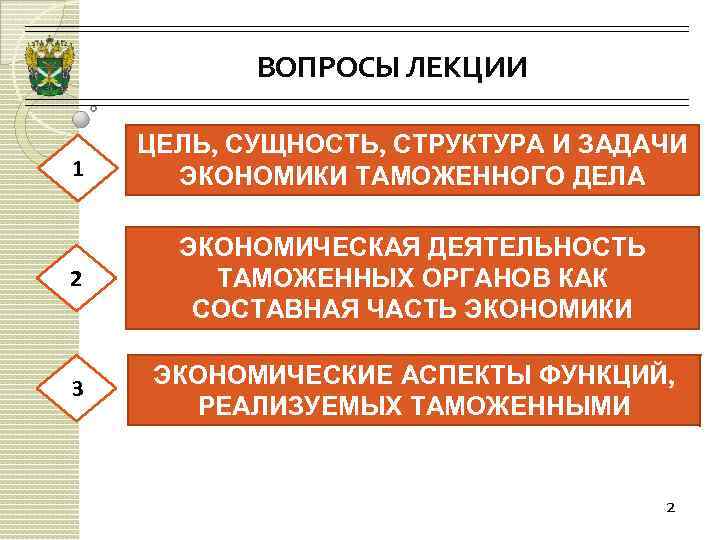 ВОПРОСЫ ЛЕКЦИИ

1

ЦЕЛЬ, СУЩНОСТЬ, СТРУКТУРА И ЗАДАЧИ ЭКОНОМИКИ ТАМОЖЕННОГО ДЕЛА

2

ЭКОНОМИЧЕСКАЯ ДЕЯТЕЛЬНОСТЬ ТАМОЖЕННЫХ ОРГАНОВ КАК СОСТАВНАЯ ЧАСТЬ ЭКОНОМИКИ

3

ЭКОНОМИЧЕСКИЕ АСПЕКТЫ ФУНКЦИЙ, РЕАЛИЗУЕМЫХ ТАМОЖЕННЫМИ

2